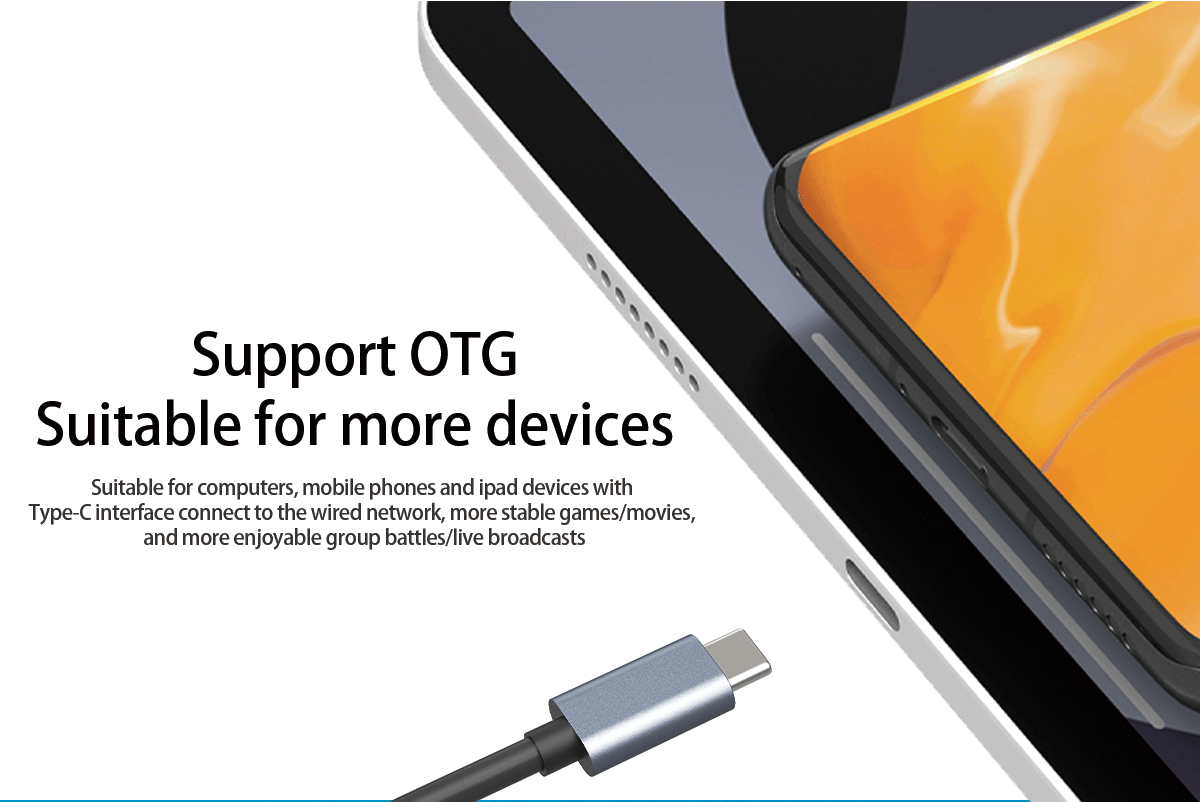 Support OTG
Suitable for more devices

Suitable for computers, mobile phones and ipad devices with Type-C interface connect to the wired network, more stable games/movies, and more enjoyable group battles/live broadcasts